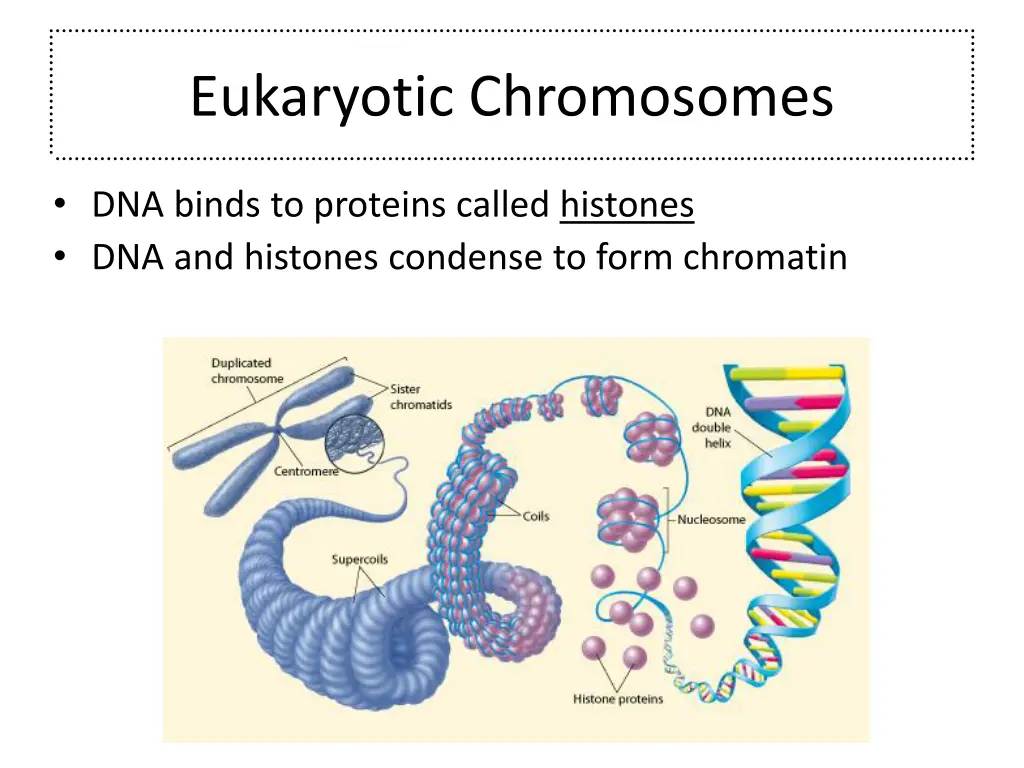 Eukaryotic Chromosomes

• DNA binds to proteins called histones
• DNA and histones condense to form chromatin

Duplicated chromosome

Sister chromatids

Centromere

Supercoils

Coils

DNA double helix

Nucleosome

Histone proteins